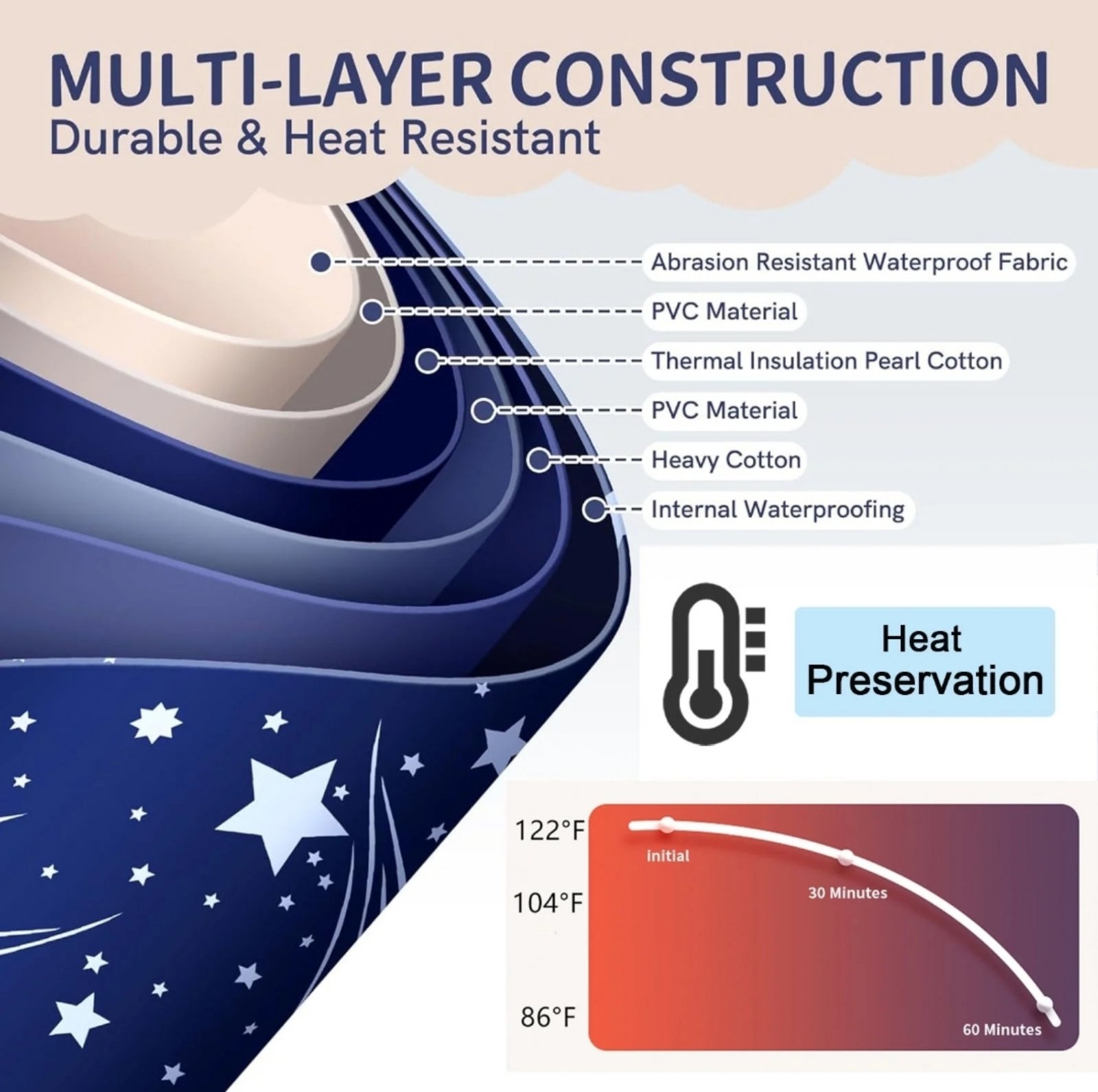 MULTI-LAYER CONSTRUCTION
Durable & Heat Resistant

Abrasion Resistant Waterproof Fabric
PVC Material
Thermal Insulation Pearl Cotton
PVC Material
Heavy Cotton
Internal Waterproofing

Heat Preservation

122°F
104°F
86°F
initial
30 Minutes
60 Minutes